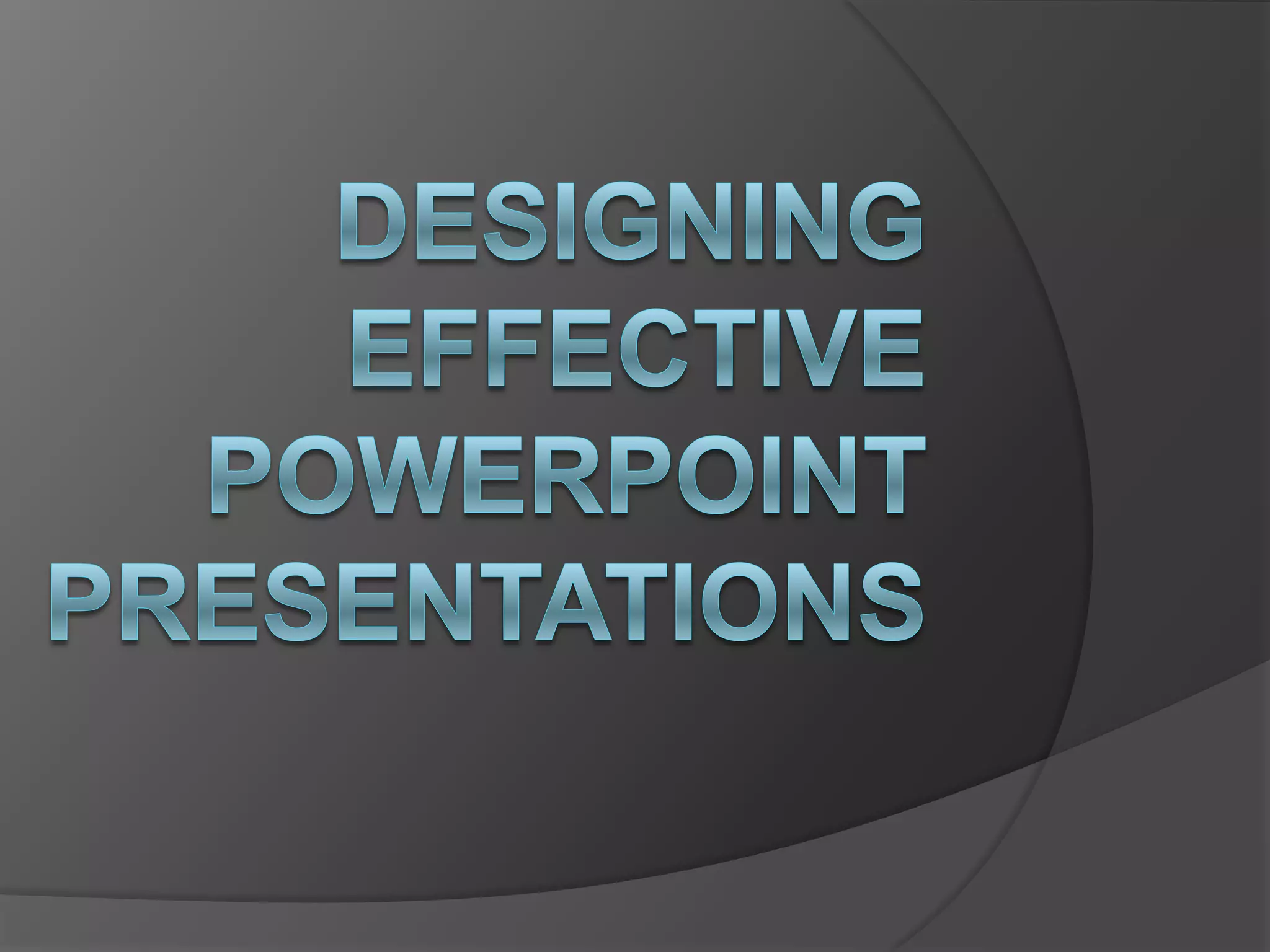 DESIGNING EFFECTIVE POWERPOINT PRESENTATIONS